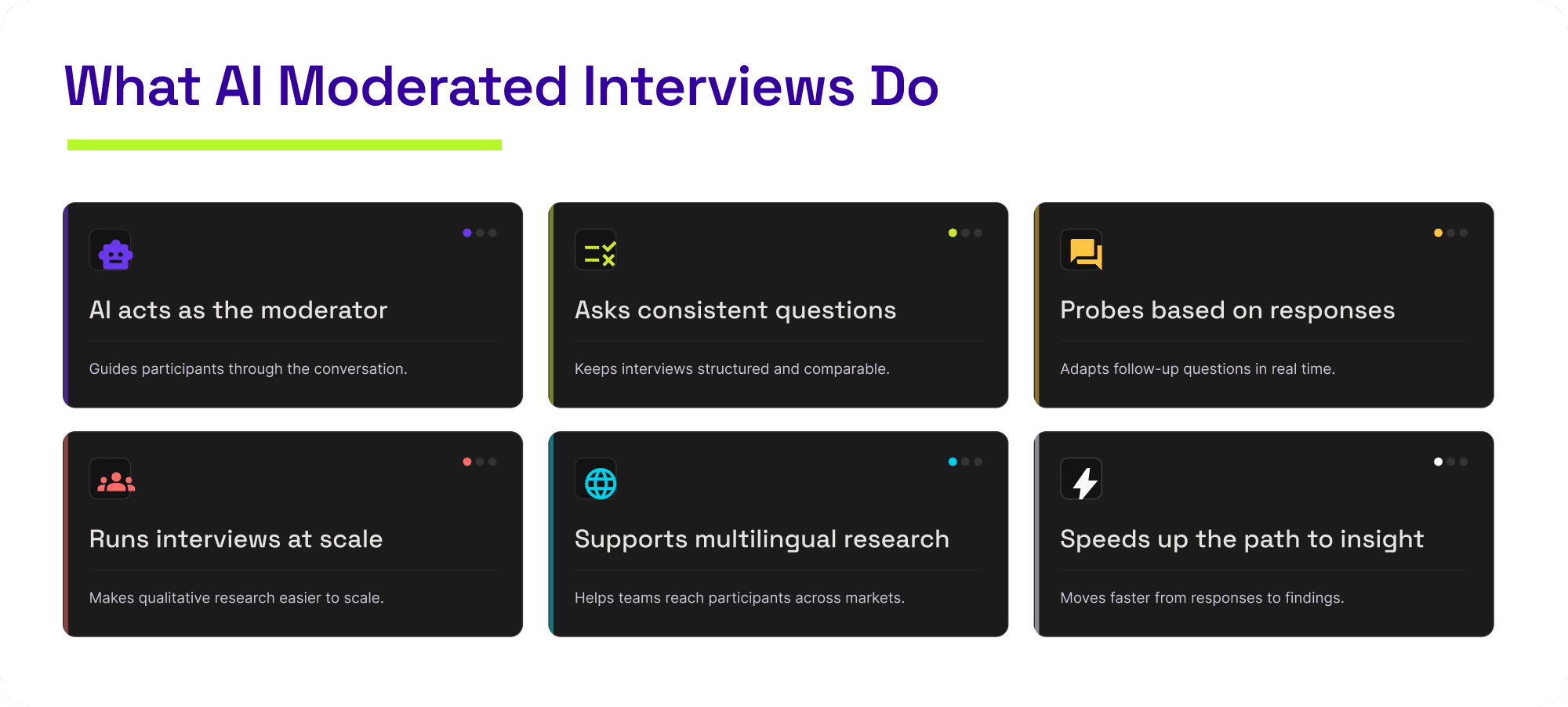 What AI Moderated Interviews Do

AI acts as the moderator

Guides participants through the conversation.

Asks consistent questions

Keeps interviews structured and comparable.

Probes based on responses

Adapts follow-up questions in real time.

Runs interviews at scale

Makes qualitative research easier to scale.

Supports multilingual research

Helps teams reach participants across markets.

Speeds up the path to insight

Moves faster from responses to findings.